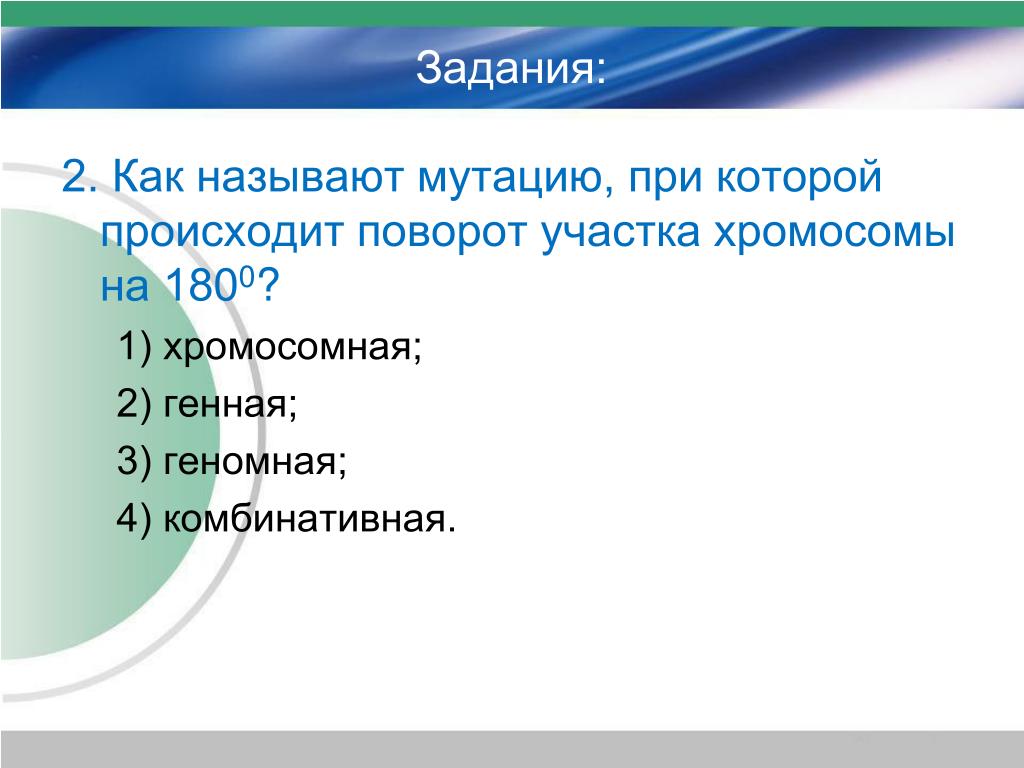 Задания:

2. Как называют мутацию, при которой происходит поворот участка хромосомы на $180^0$?

1) хромосомная;

2) генная;

3) геномная;

4) комбинативная.